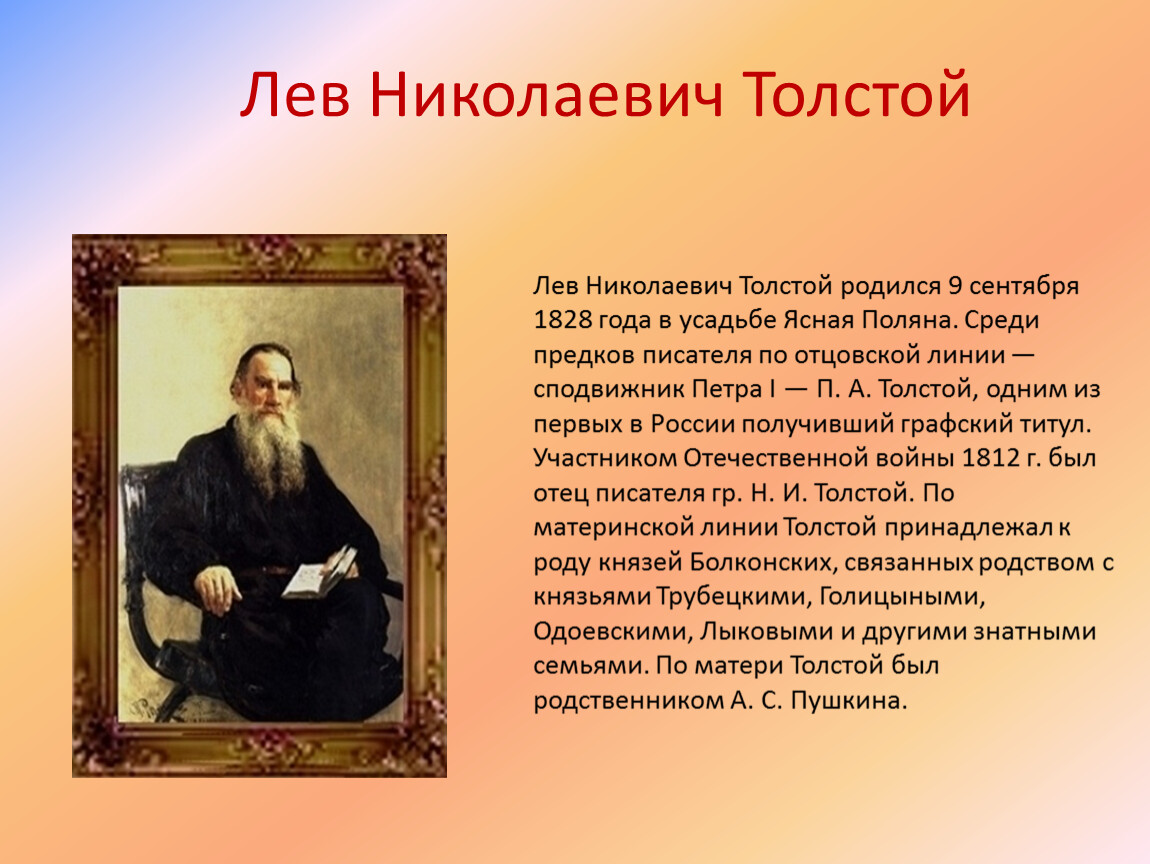 Лев Николаевич Толстой

Лев Николаевич Толстой родился 9 сентября 1828 года в усадьбе Ясная Поляна. Среди предков писателя по отцовской линии — сподвижник Петра I — П. А. Толстой, одним из первых в России получивший графский титул. Участником Отечественной войны 1812 г. был отец писателя гр. Н. И. Толстой. По материнской линии Толстой принадлежал к роду князей Болконских, связанных родством с князьями Трубецкими, Голицыными, Одоевскими, Лыковыми и другими знатными семьями. По матери Толстой был родственником А. С. Пушкина.